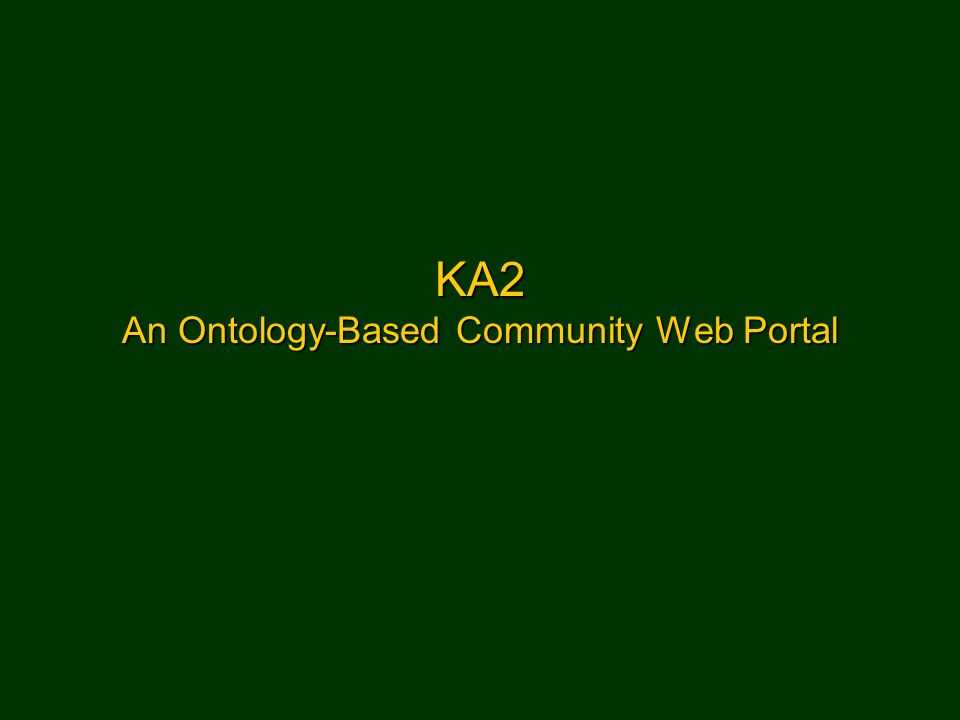 KA2
An Ontology-Based Community Web Portal